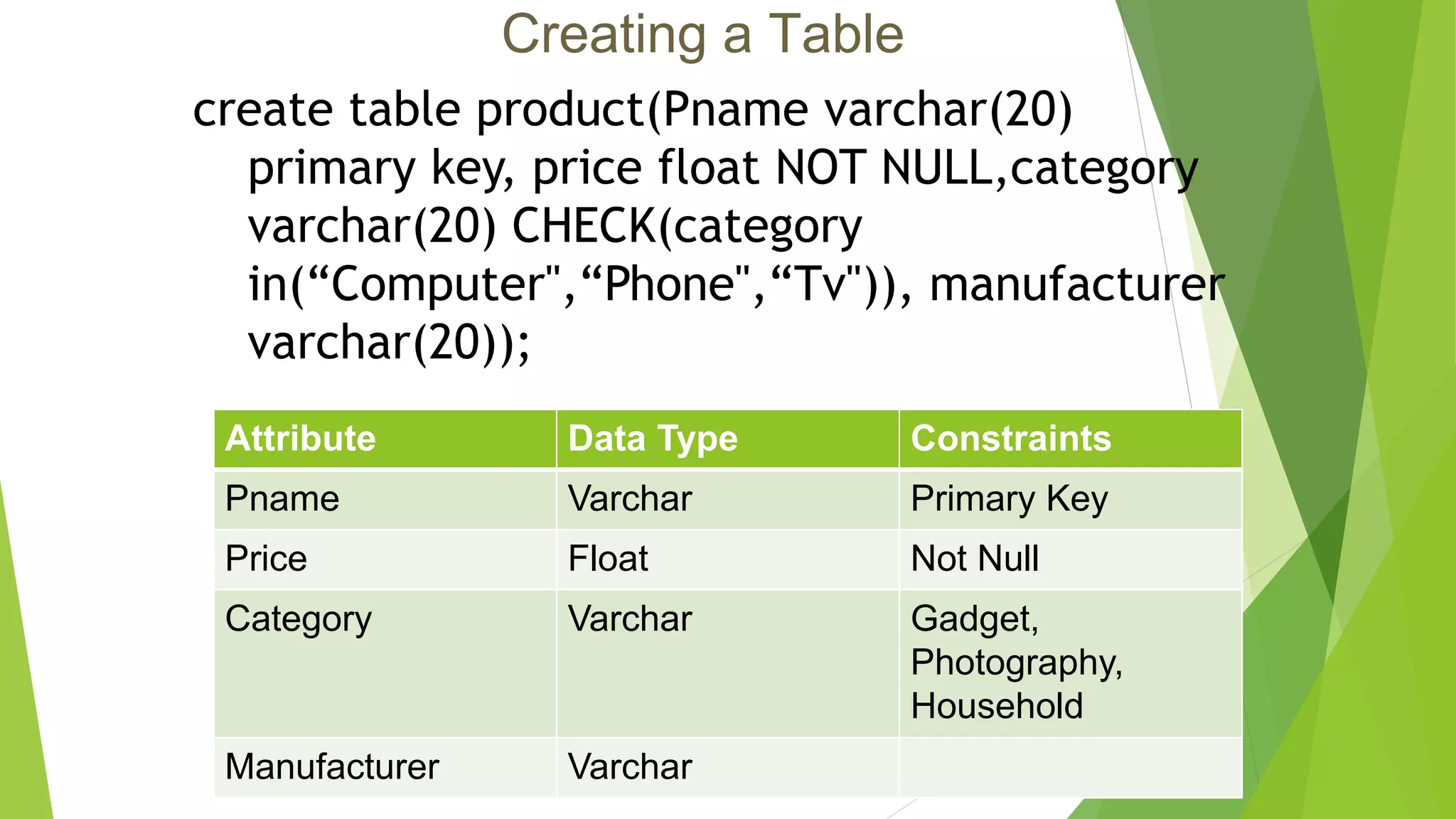 Creating a Table

create table product(Pname varchar(20) primary key, price float NOT NULL,category varchar(20) CHECK(category in(“Computer",“Phone",“Tv")), manufacturer varchar(20));

| Attribute | Data Type | Constraints |
|---|---|---|
| Pname | Varchar | Primary Key |
| Price | Float | Not Null |
| Category | Varchar | Gadget, Photography, Household |
| Manufacturer | Varchar | |